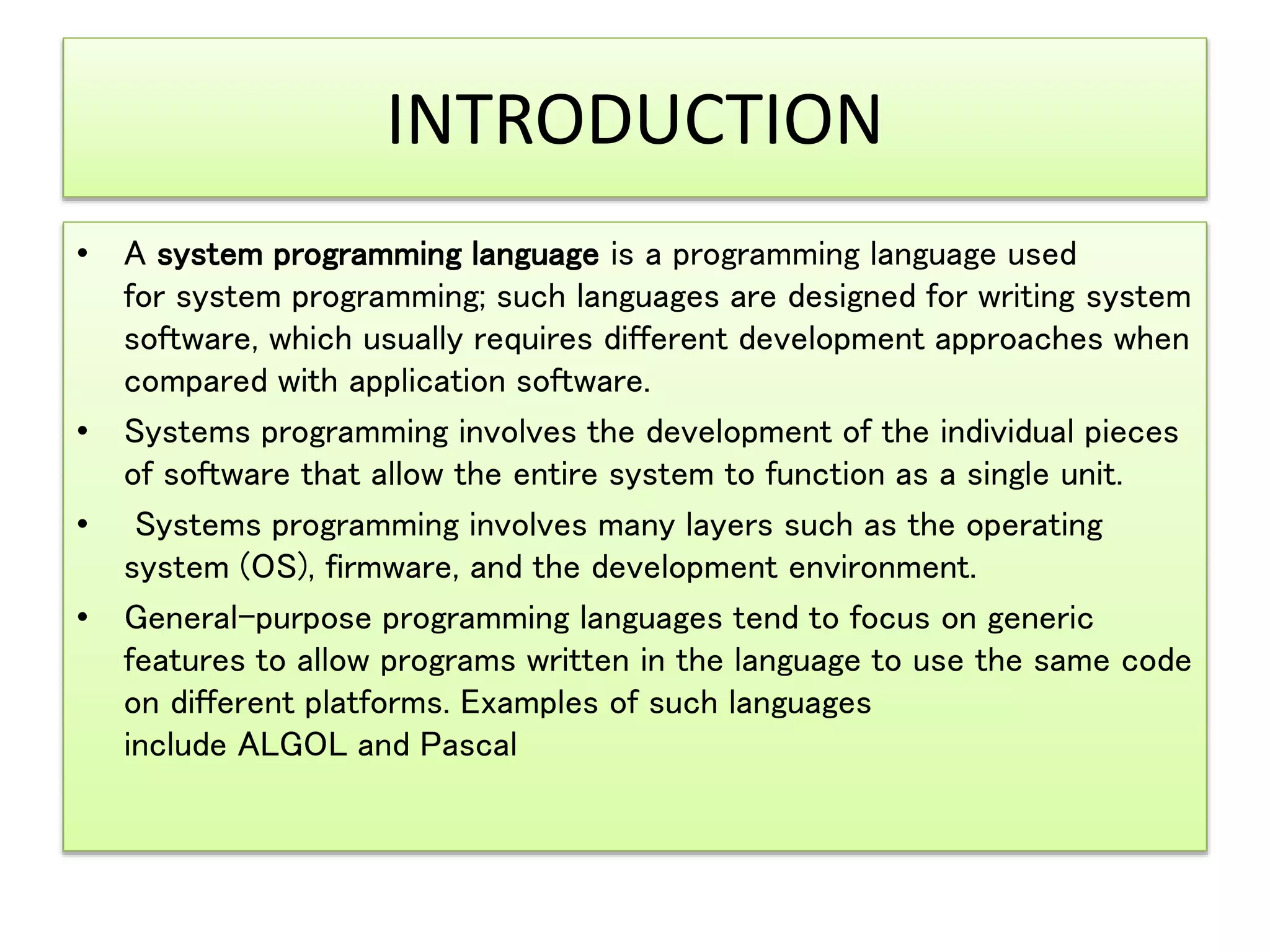 INTRODUCTION

• A system programming language is a programming language used for system programming; such languages are designed for writing system software, which usually requires different development approaches when compared with application software.

• Systems programming involves the development of the individual pieces of software that allow the entire system to function as a single unit.

• Systems programming involves many layers such as the operating system (OS), firmware, and the development environment.

• General-purpose programming languages tend to focus on generic features to allow programs written in the language to use the same code on different platforms. Examples of such languages include ALGOL and Pascal